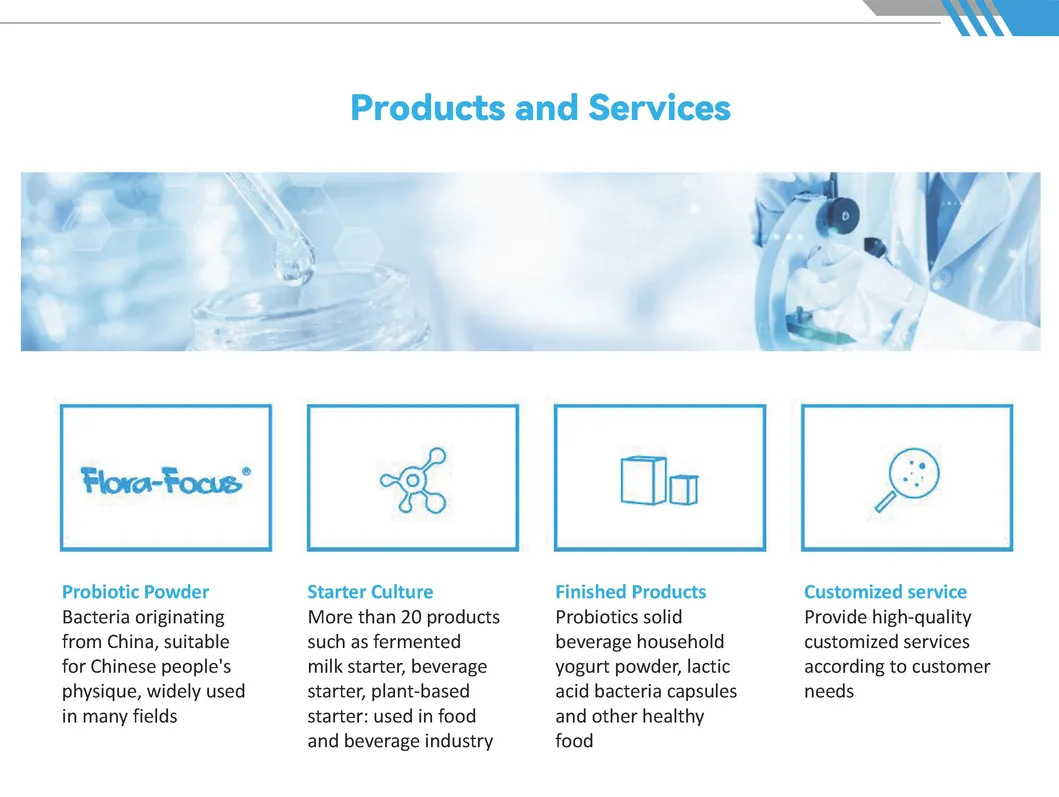 Products and Services

Flora-Focus®

Probiotic Powder
Bacteria originating from China, suitable for Chinese people's physique, widely used in many fields

Starter Culture
More than 20 products such as fermented milk starter, beverage starter, plant-based starter: used in food and beverage industry

Finished Products
Probiotics solid beverage household yogurt powder, lactic acid bacteria capsules and other healthy food

Customized service
Provide high-quality customized services according to customer needs